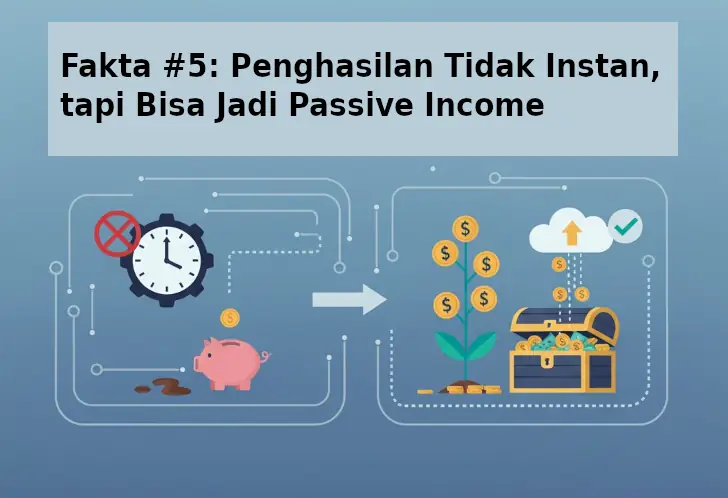 Fakta #5: Penghasilan Tidak Instan, tapi Bisa Jadi Passive Income